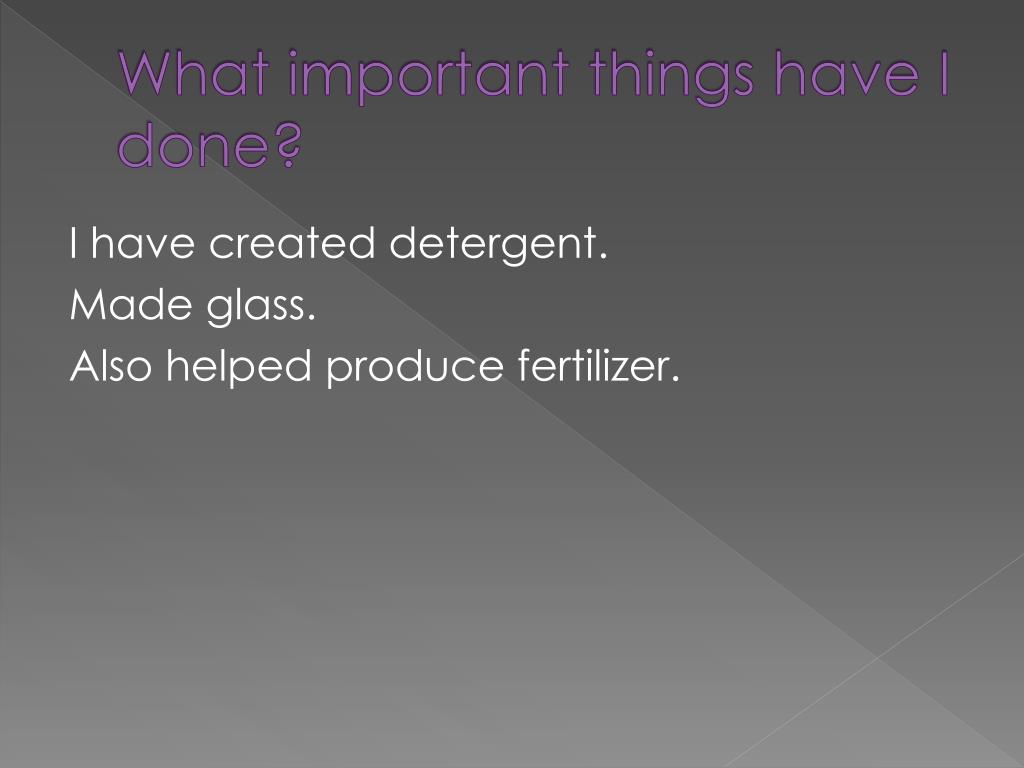 What important things have I done?

I have created detergent.
Made glass.
Also helped produce fertilizer.